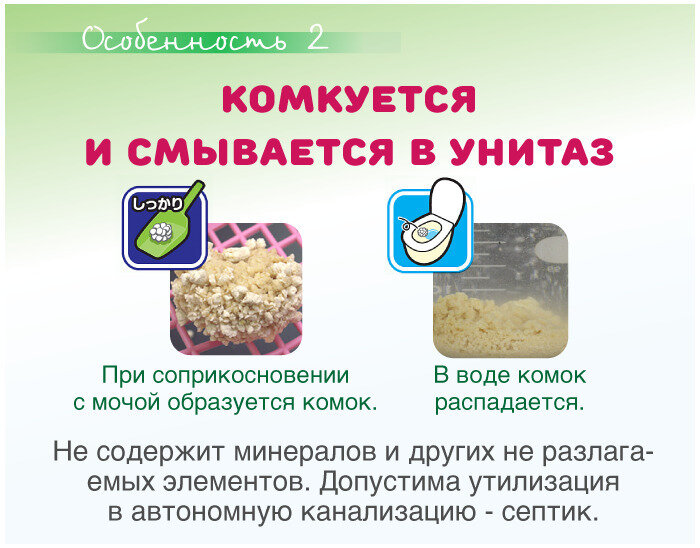 Особенность 2

КОМКУЕТСЯ
И СМЫВАЕТСЯ В УНИТАЗ

しっかり

При соприкосновении с мочой образуется комок.

В воде комок распадается.

Не содержит минералов и других не разлагаемых элементов. Допустима утилизация в автономную канализацию - септик.